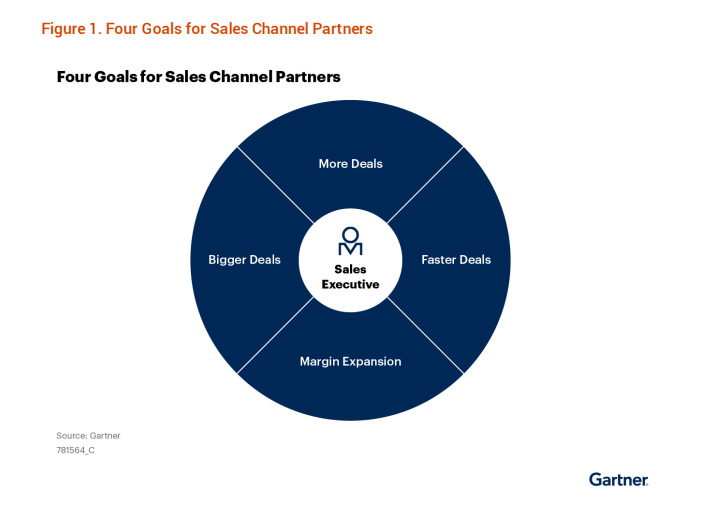 Figure 1. Four Goals for Sales Channel Partners

Four Goals for Sales Channel Partners

More Deals

Bigger Deals

Sales Executive

Faster Deals

Margin Expansion

Source: Gartner
781564_C

Gartner